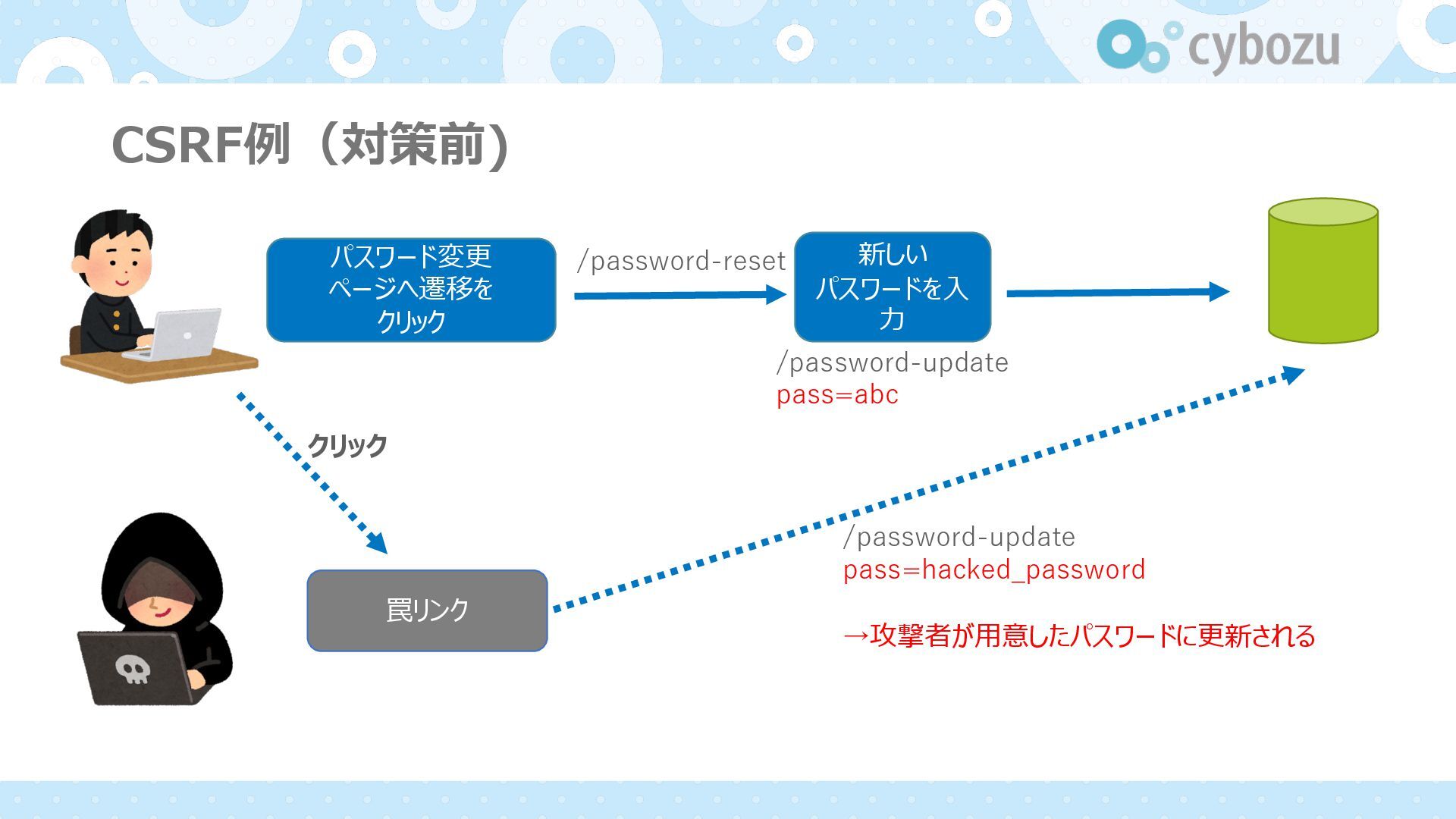 cybozu

CSRF例（対策前）

パスワード変更ページへ遷移をクリック

/password-reset

新しいパスワードを入力

/password-update
pass=abc

クリック

罠リンク

/password-update
pass=hacked_password

→攻撃者が用意したパスワードに更新される